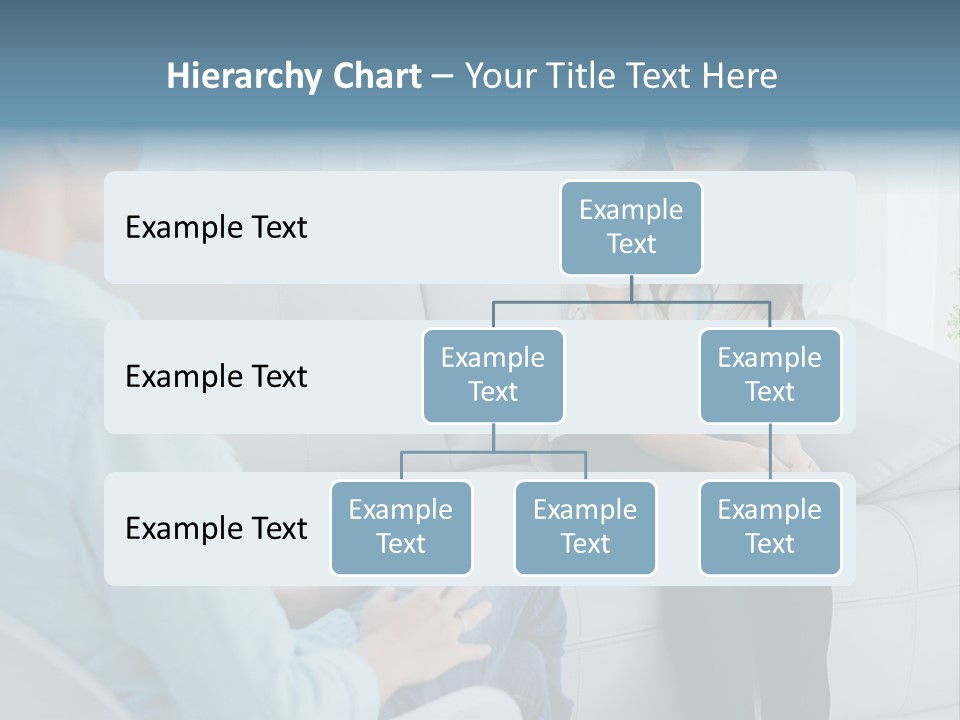 Hierarchy Chart – Your Title Text Here

Example Text

Example Text

Example Text

Example Text

Example Text

Example Text

Example Text

Example Text

Example Text